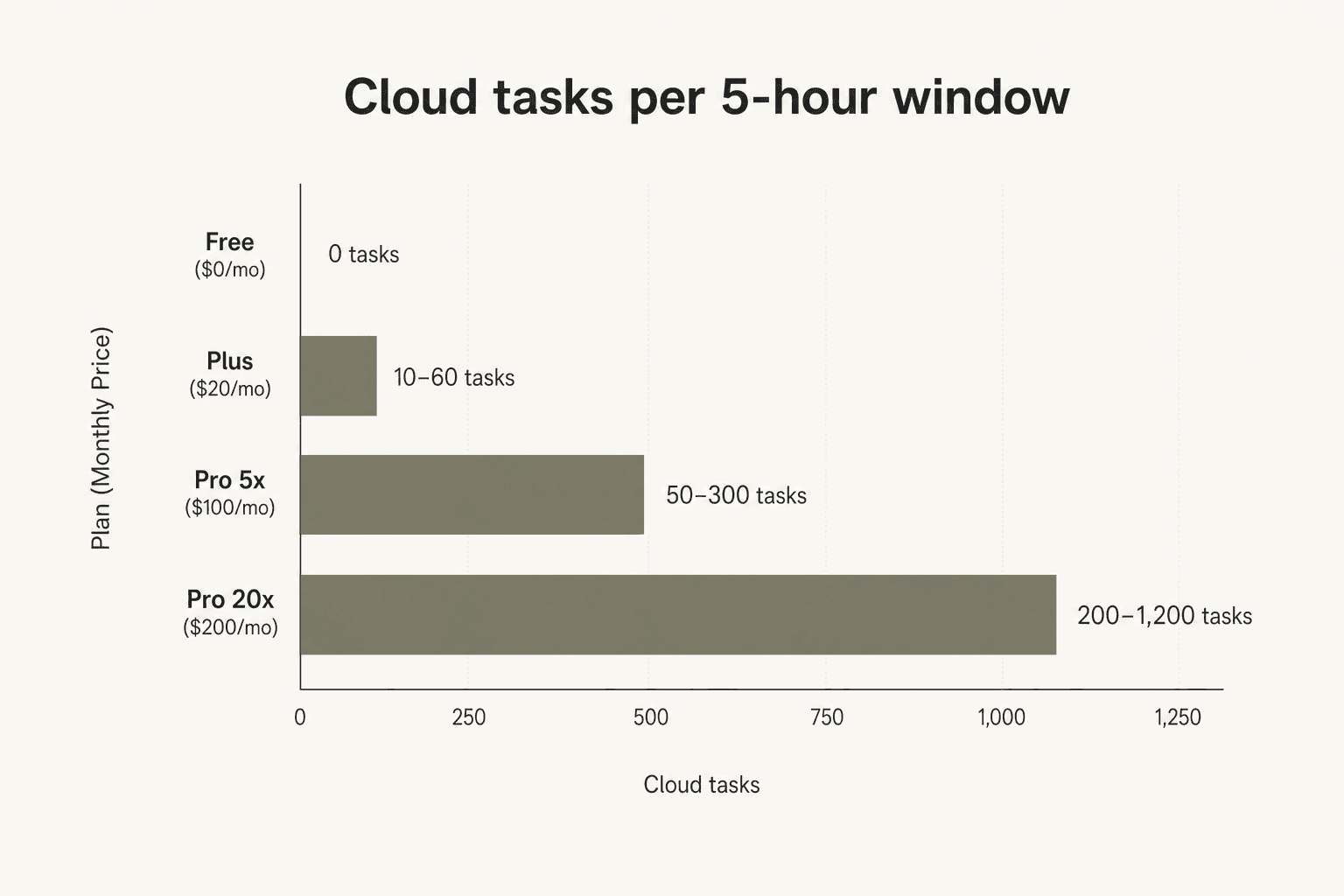 Cloud tasks per 5-hour window

Plan (Monthly Price)

Free
($0/mo)
0 tasks

Plus
($20/mo)
10–60 tasks

Pro 5x
($100/mo)
50–300 tasks

Pro 20x
($200/mo)
200–1,200 tasks

0
250
500
750
1,000
1,250

Cloud tasks